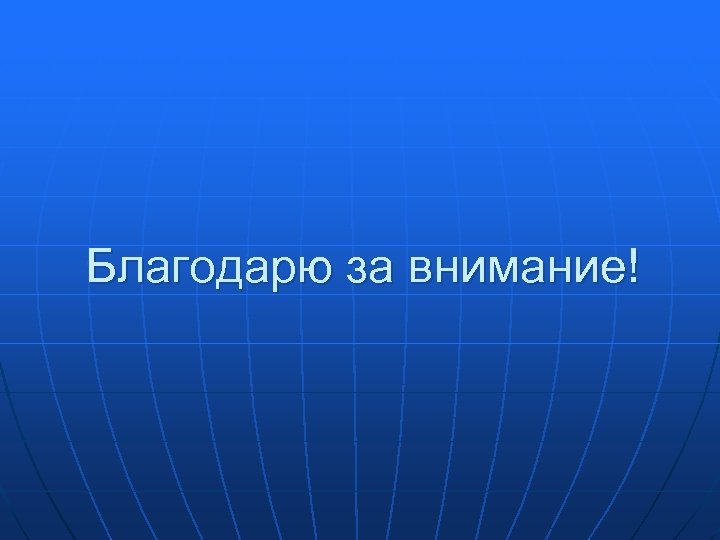 Благодарю за внимание!